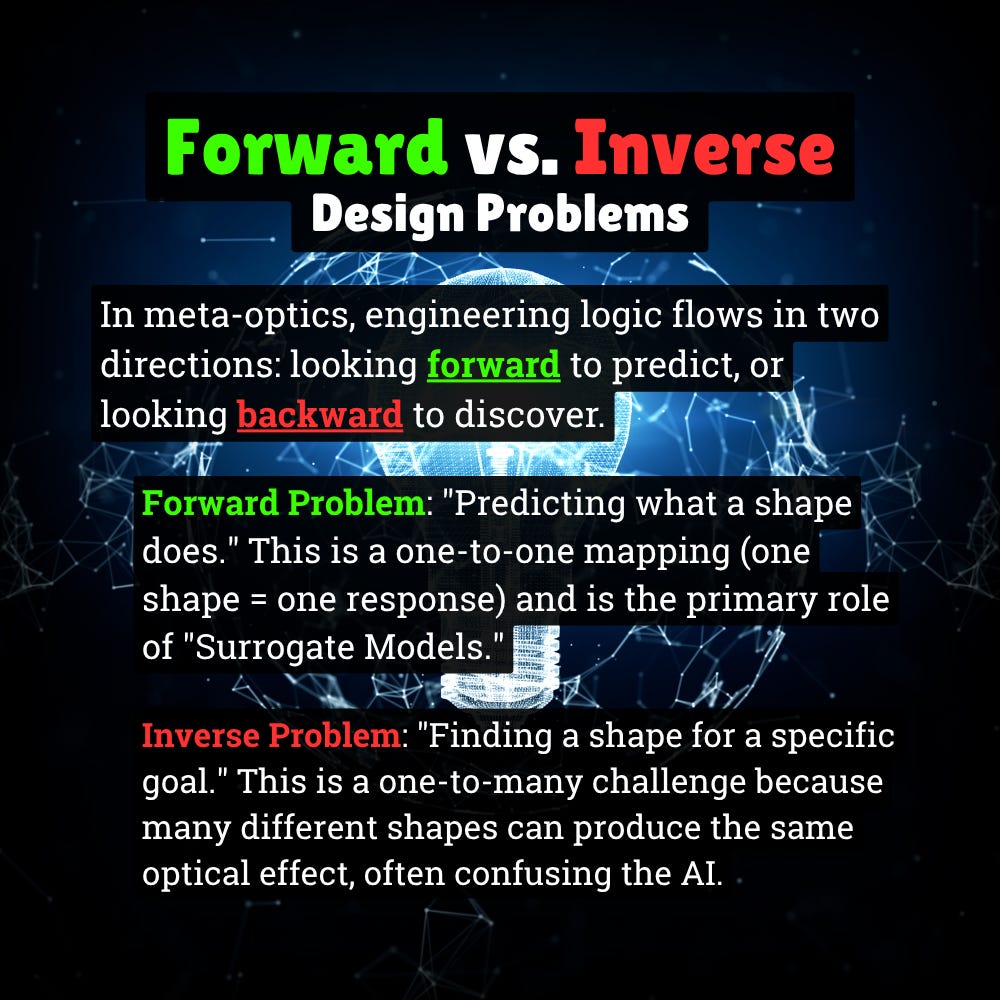 Forward vs. Inverse
Design Problems

In meta-optics, engineering logic flows in two directions: looking forward to predict, or looking backward to discover.

Forward Problem: "Predicting what a shape does." This is a one-to-one mapping (one shape = one response) and is the primary role of "Surrogate Models."

Inverse Problem: "Finding a shape for a specific goal." This is a one-to-many challenge because many different shapes can produce the same optical effect, often confusing the AI.